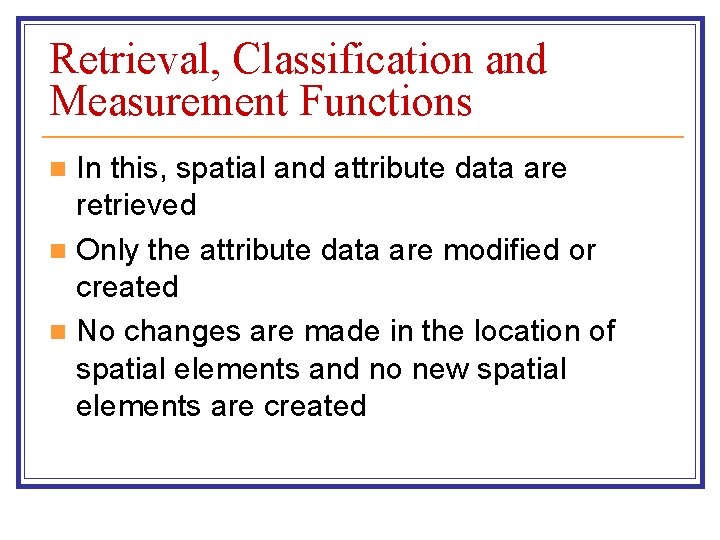 Retrieval, Classification and Measurement Functions

In this, spatial and attribute data are retrieved

Only the attribute data are modified or created

No changes are made in the location of spatial elements and no new spatial elements are created